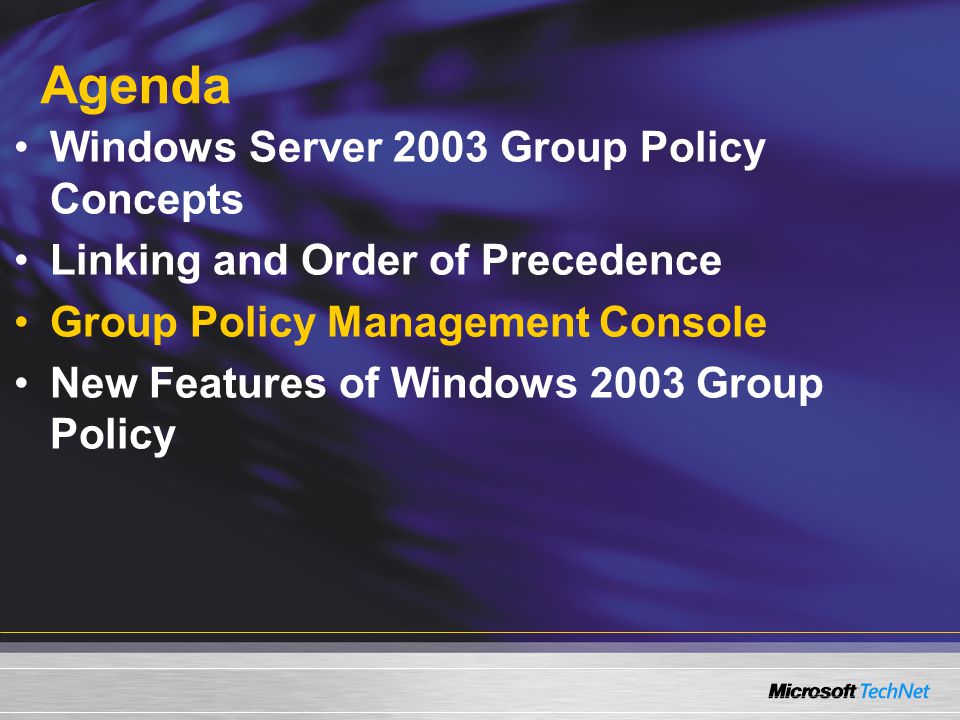 Agenda

• Windows Server 2003 Group Policy Concepts
• Linking and Order of Precedence
• Group Policy Management Console
• New Features of Windows 2003 Group Policy

Microsoft TechNet